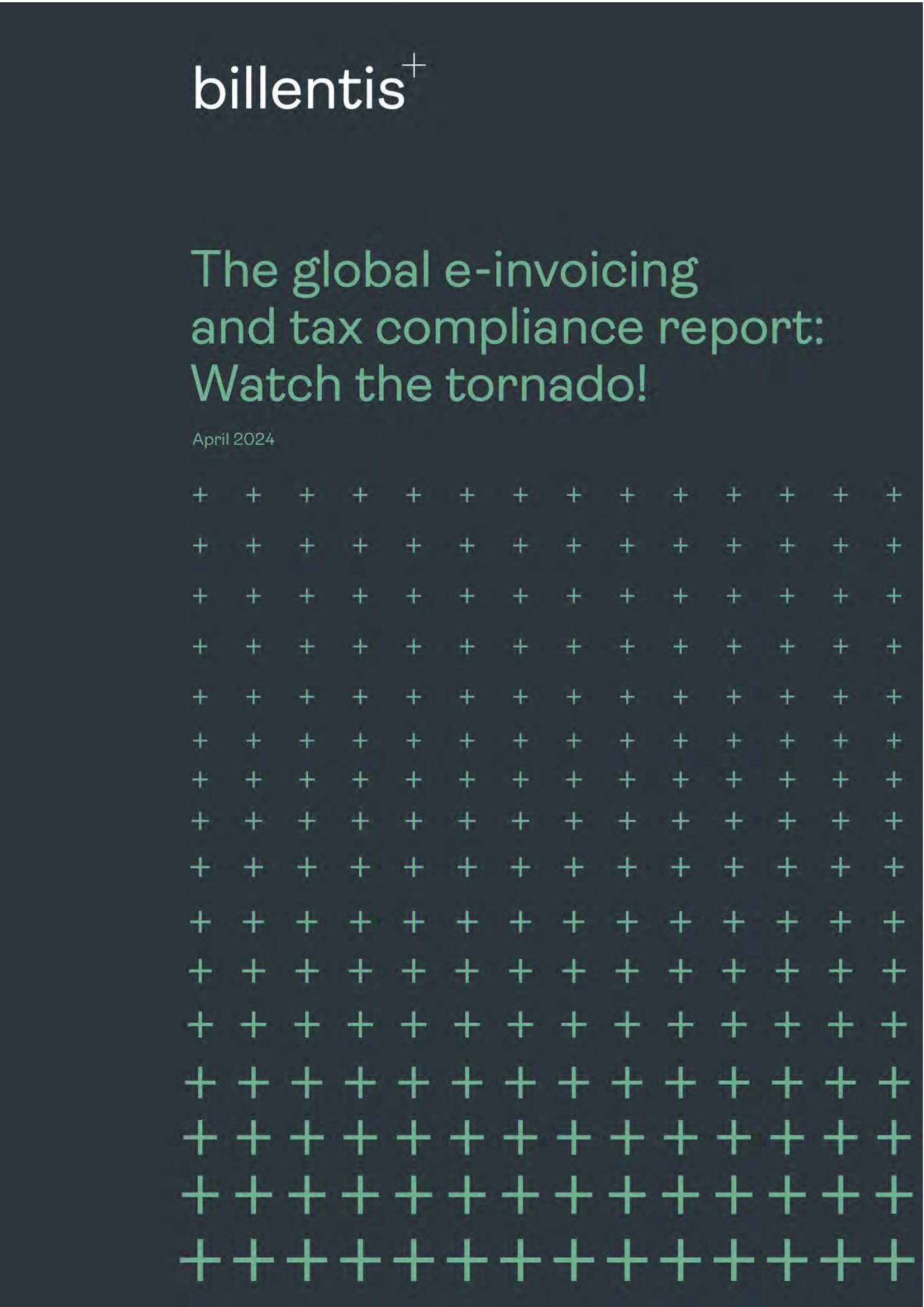 billentis+

The global e-invoicing and tax compliance report: Watch the tornado!

April 2024